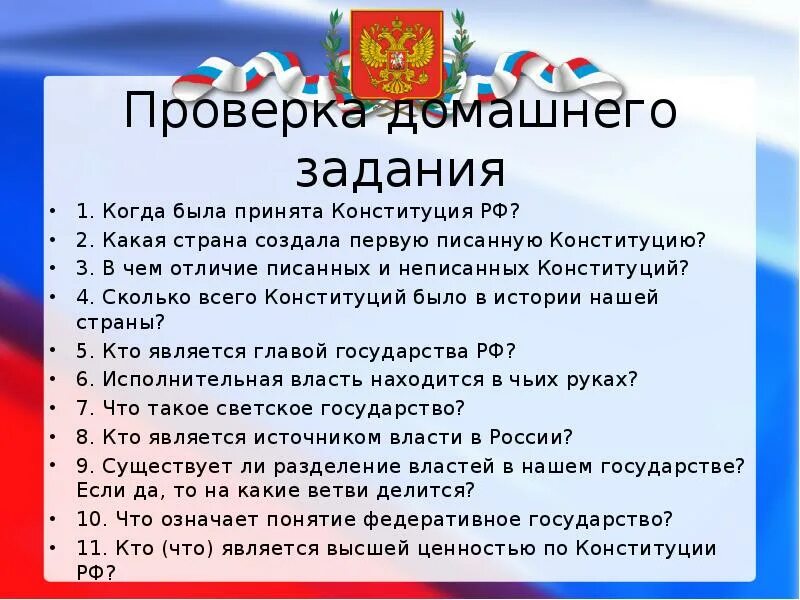 Проверка домашнего задания

• 1. Когда была принята Конституция РФ?
• 2. Какая страна создала первую писанную Конституцию?
• 3. В чем отличие писанных и неписанных Конституций?
• 4. Сколько всего Конституций было в истории нашей страны?
• 5. Кто является главой государства РФ?
• 6. Исполнительная власть находится в чьих руках?
• 7. Что такое светское государство?
• 8. Кто является источником власти в России?
• 9. Существует ли разделение властей в нашем государстве? Если да, то на какие ветви делится?
• 10. Что означает понятие федеративное государство?
• 11. Кто (что) является высшей ценностью по Конституции РФ?